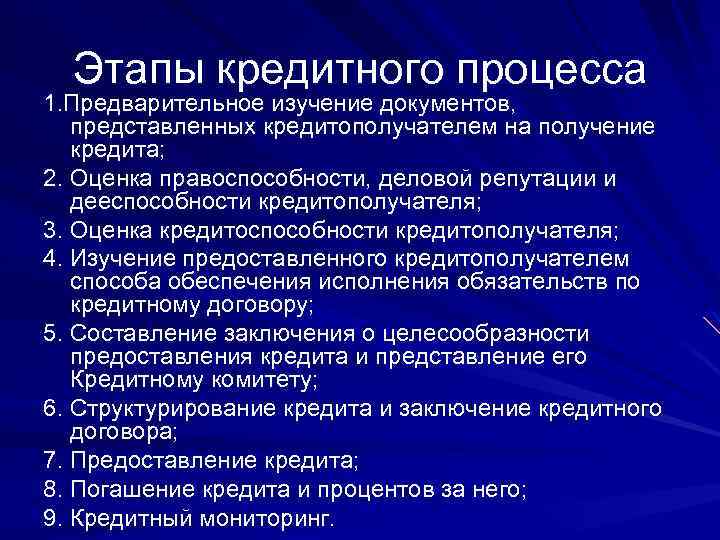 Этапы кредитного процесса

1.Предварительное изучение документов, представленных кредитополучателем на получение кредита;

2. Оценка правоспособности, деловой репутации и дееспособности кредитополучателя;

3. Оценка кредитоспособности кредитополучателя;

4. Изучение предоставленного кредитополучателем способа обеспечения исполнения обязательств по кредитному договору;

5. Составление заключения о целесообразности предоставления кредита и представление его Кредитному комитету;

6. Структурирование кредита и заключение кредитного договора;

7. Предоставление кредита;

8. Погашение кредита и процентов за него;

9. Кредитный мониторинг.